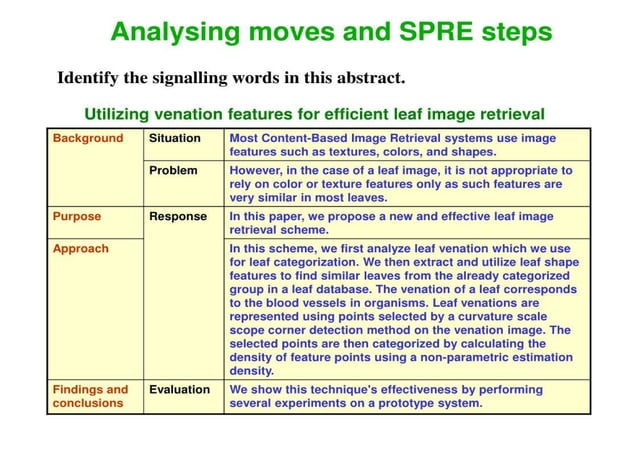 Analysing moves and SPRE steps

Identify the signalling words in this abstract.

Utilizing venation features for efficient leaf image retrieval

| | | |
|---|---|---|
| Background | Situation | Most Content-Based Image Retrieval systems use image features such as textures, colors, and shapes. |
| | Problem | However, in the case of a leaf image, it is not appropriate to rely on color or texture features only as such features are very similar in most leaves. |
| Purpose | Response | In this paper, we propose a new and effective leaf image retrieval scheme. |
| Approach | | In this scheme, we first analyze leaf venation which we use for leaf categorization. We then extract and utilize leaf shape features to find similar leaves from the already categorized group in a leaf database. The venation of a leaf corresponds to the blood vessels in organisms. Leaf venations are represented using points selected by a curvature scale scope corner detection method on the venation image. The selected points are then categorized by calculating the density of feature points using a non-parametric estimation density. |
| Findings and conclusions | Evaluation | We show this technique's effectiveness by performing several experiments on a prototype system. |